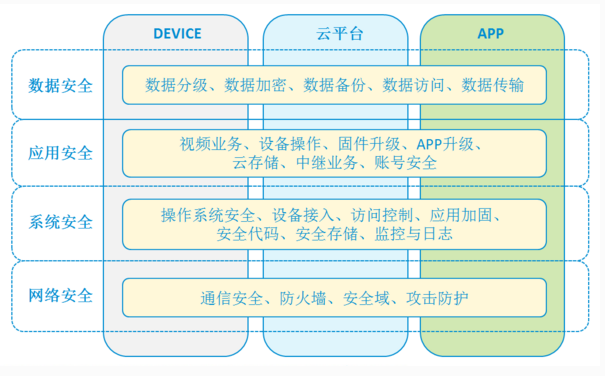 DEVICE

云平台

APP

数据安全

数据分级、数据加密、数据备份、数据访问、数据传输

应用安全

视频业务、设备操作、固件升级、APP升级、云存储、中继业务、账号安全

系统安全

操作系统安全、设备接入、访问控制、应用加固、安全代码、安全存储、监控与日志

网络安全

通信安全、防火墙、安全域、攻击防护